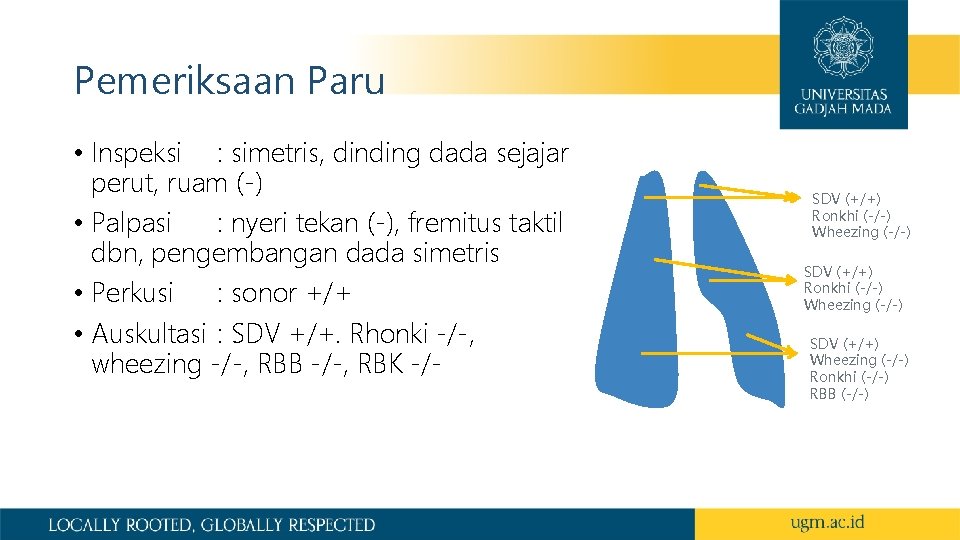 Pemeriksaan Paru

UNIVERSITAS GADJAH MADA

• Inspeksi : simetris, dinding dada sejajar perut, ruam (-)
• Palpasi : nyeri tekan (-), fremitus taktil dbn, pengembangan dada simetris
• Perkusi : sonor +/+
• Auskultasi : SDV +/+. Rhonki -/-, wheezing -/-, RBB -/-, RBK -/-

SDV (+/+)
Ronkhi (-/-)
Wheezing (-/-)

SDV (+/+)
Ronkhi (-/-)
Wheezing (-/-)

SDV (+/+)
Wheezing (-/-)
Ronkhi (-/-)
RBB (-/-)

LOCALLY ROOTED, GLOBALLY RESPECTED

ugm.ac.id